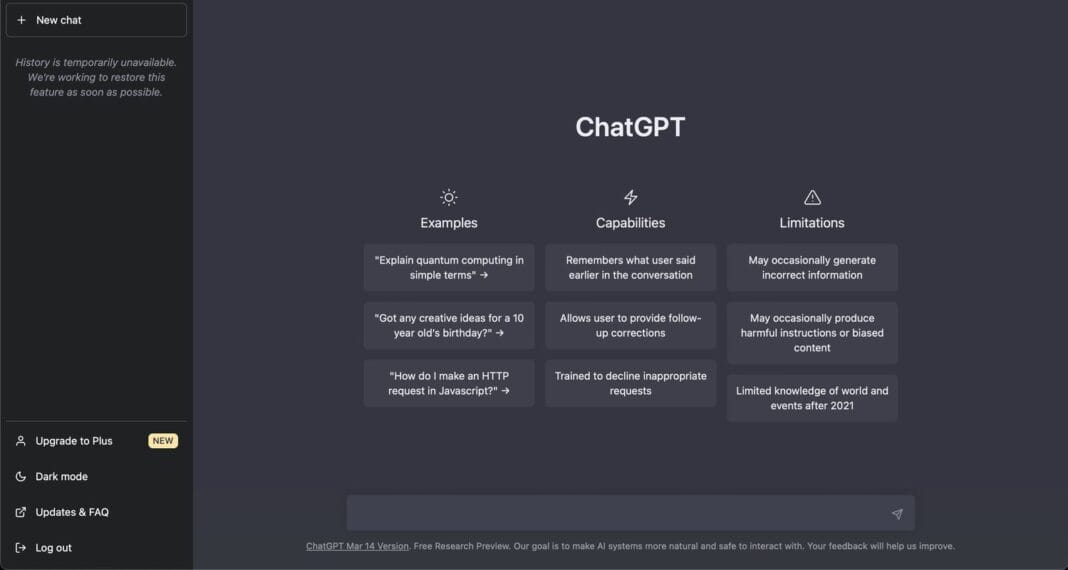 + New chat

History is temporarily unavailable. We're working to restore this feature as soon as possible.

Upgrade to Plus NEW

Dark mode

Updates & FAQ

Log out

ChatGPT

Examples

"Explain quantum computing in simple terms" →

"Got any creative ideas for a 10 year old's birthday?" →

"How do I make an HTTP request in Javascript?" →

Capabilities

Remembers what user said earlier in the conversation

Allows user to provide follow-up corrections

Trained to decline inappropriate requests

Limitations

May occasionally generate incorrect information

May occasionally produce harmful instructions or biased content

Limited knowledge of world and events after 2021

ChatGPT Mar 14 Version. Free Research Preview. Our goal is to make AI systems more natural and safe to interact with. Your feedback will help us improve.